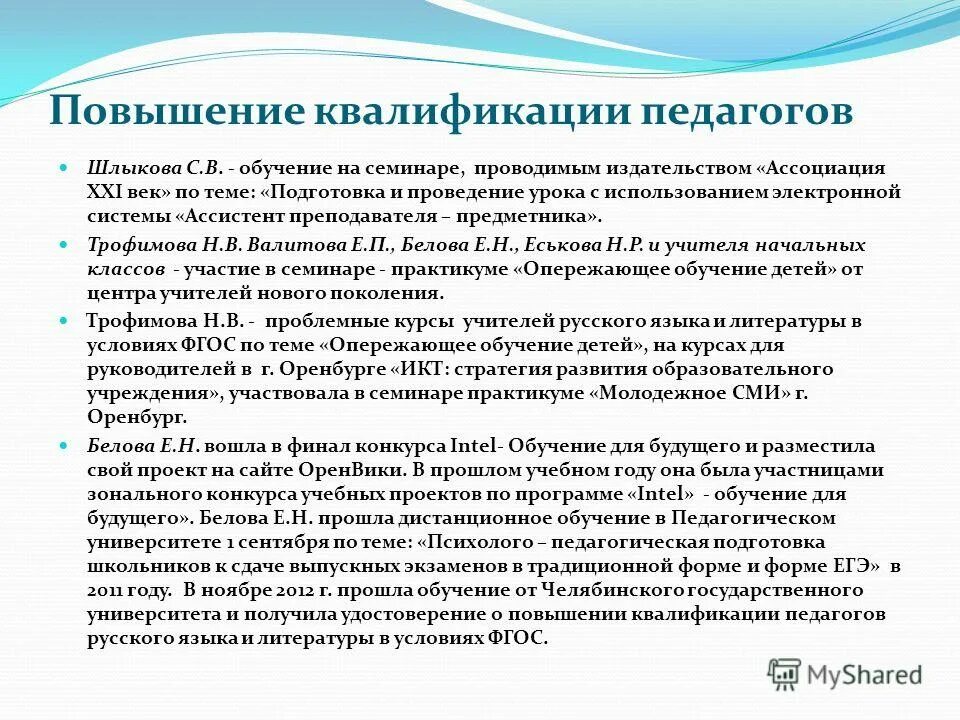 Повышение квалификации педагогов

Шлыкова С.В. - обучение на семинаре, проводимым издательством «Ассоциация XXI век» по теме: «Подготовка и проведение урока с использованием электронной системы «Ассистент преподавателя – предметника».

Трофимова Н.В. Валитова Е.П., Белова Е.Н., Еськова Н.Р. и учителя начальных классов - участие в семинаре - практикуме «Опережающее обучение детей» от центра учителей нового поколения.

Трофимова Н.В. - проблемные курсы учителей русского языка и литературы в условиях ФГОС по теме «Опережающее обучение детей», на курсах для руководителей в г. Оренбурге «ИКТ: стратегия развития образовательного учреждения», участвовала в семинаре практикуме «Молодежное СМИ» г. Оренбург.

Белова Е.Н. вошла в финал конкурса Intel- Обучение для будущего и разместила свой проект на сайте ОренВики. В прошлом учебном году она была участницами зонального конкурса учебных проектов по программе «Intel» - обучение для будущего». Белова Е.Н. прошла дистанционное обучение в Педагогическом университете 1 сентября по теме: «Психолого – педагогическая подготовка школьников к сдаче выпускных экзаменов в традиционной форме и форме ЕГЭ» в 2011 году. В ноябре 2012 г. прошла обучение от Челябинского государственного университета и получила удостоверение о повышении квалификации педагогов русского языка и литературы в условиях ФГОС.

MyShared